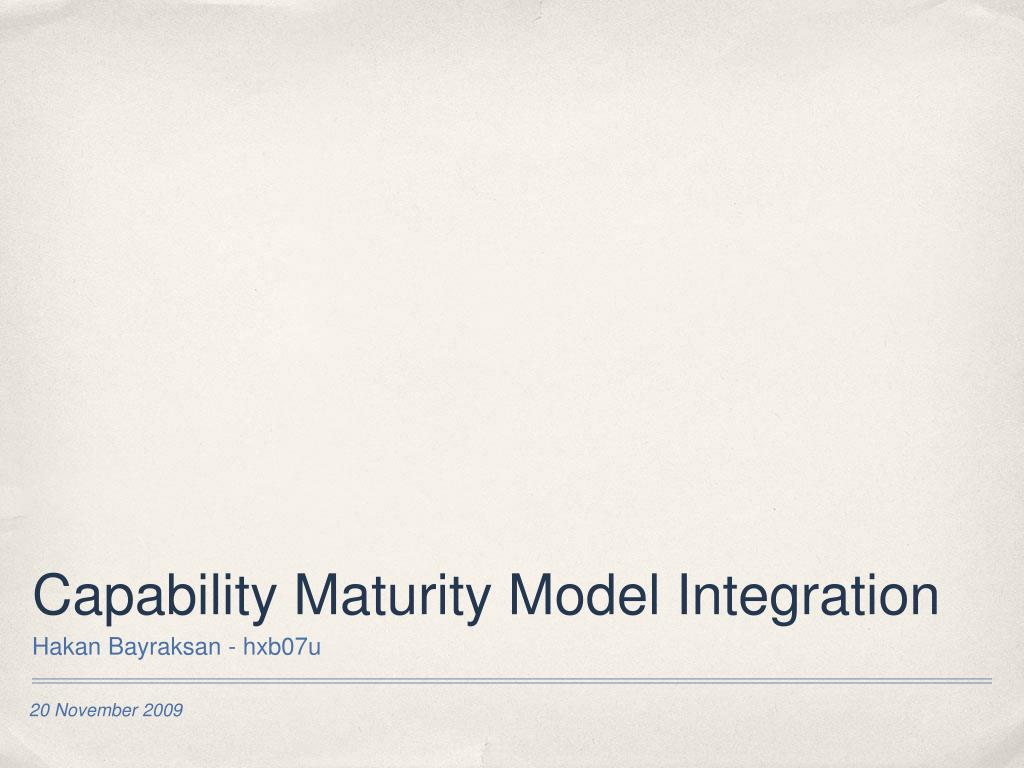 Capability Maturity Model Integration

Hakan Bayraksan - hxb07u

20 November 2009